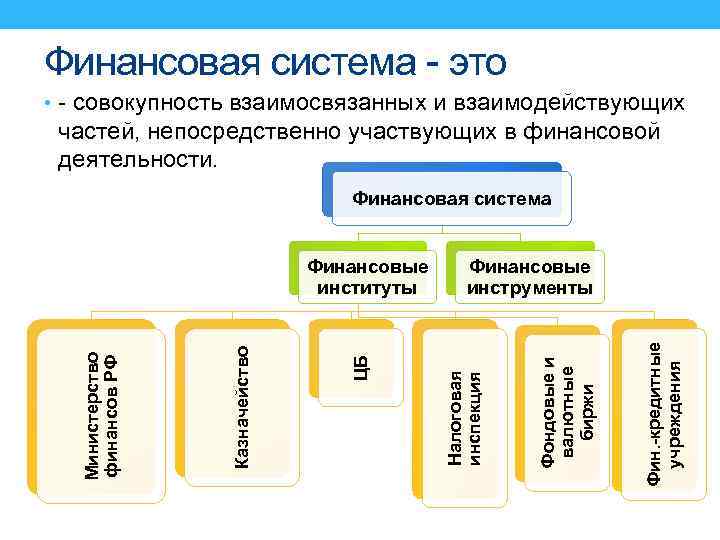 Финансовая система - это

• - совокупность взаимосвязанных и взаимодействующих частей, непосредственно участвующих в финансовой деятельности.

Финансовая система

Финансовые институты

Финансовые инструменты

Министерство финансов РФ

Казначейство

ЦБ

Налоговая инспекция

Фондовые и валютные биржи

Фин.-кредитные учреждения